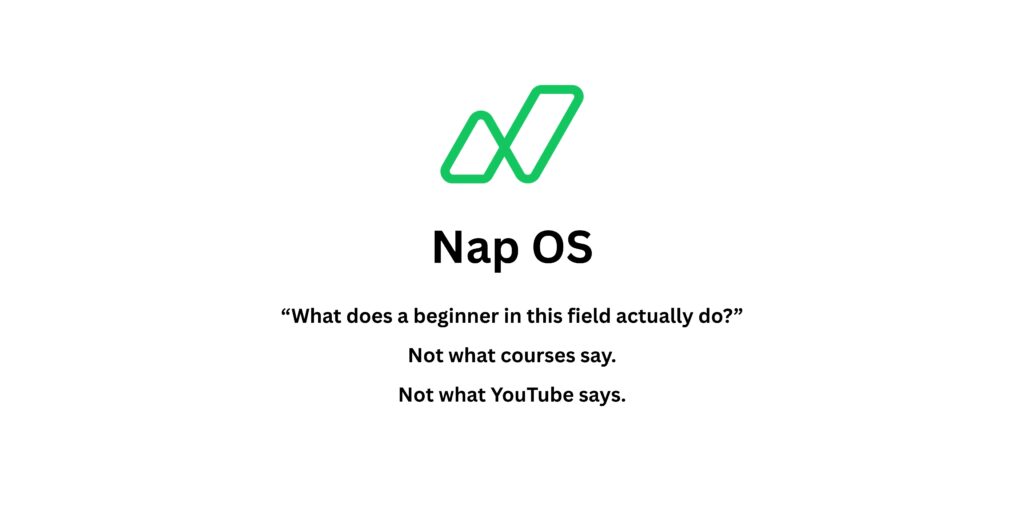 Nap OS

“What does a beginner in this field actually do?”

Not what courses say.

Not what YouTube says.